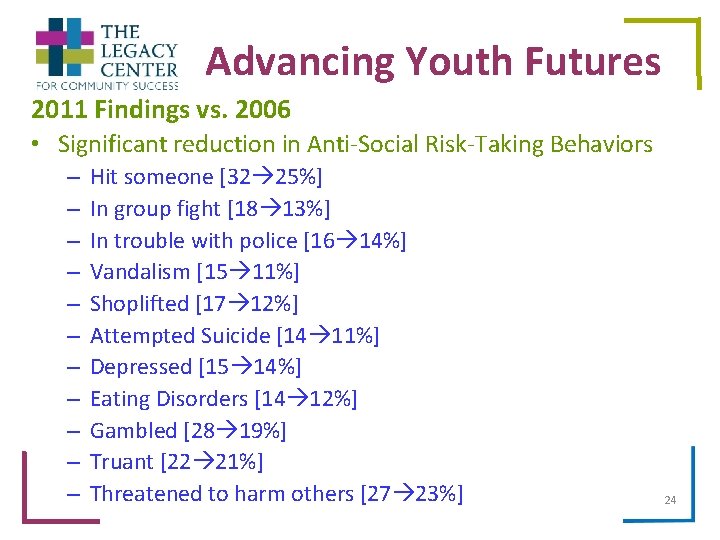 THE LEGACY CENTER
FOR COMMUNITY SUCCESS

Advancing Youth Futures

2011 Findings vs. 2006

• Significant reduction in Anti-Social Risk-Taking Behaviors
– Hit someone [32→25%]
– In group fight [18→13%]
– In trouble with police [16→14%]
– Vandalism [15→11%]
– Shoplifted [17→12%]
– Attempted Suicide [14→11%]
– Depressed [15→14%]
– Eating Disorders [14→12%]
– Gambled [28→19%]
– Truant [22→21%]
– Threatened to harm others [27→23%]

24